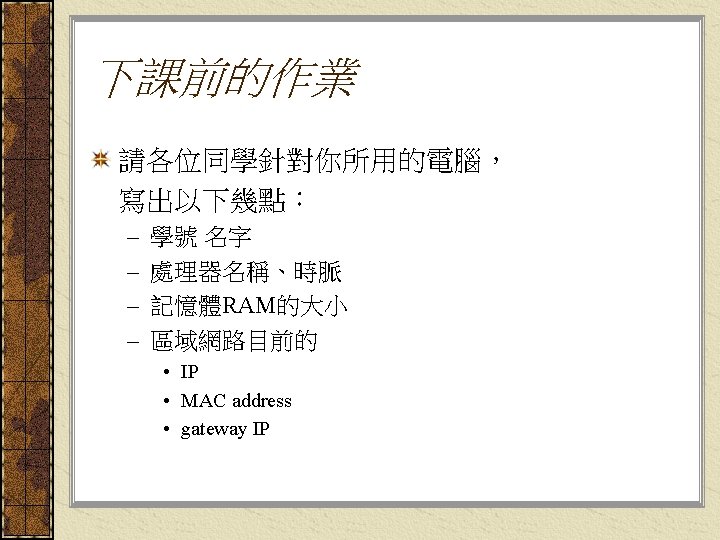 下課前的作業

請各位同學針對你所用的電腦，寫出以下幾點：

– 學號 名字
– 處理器名稱、時脈
– 記憶體RAM的大小
– 區域網路目前的
  • IP
  • MAC address
  • gateway IP